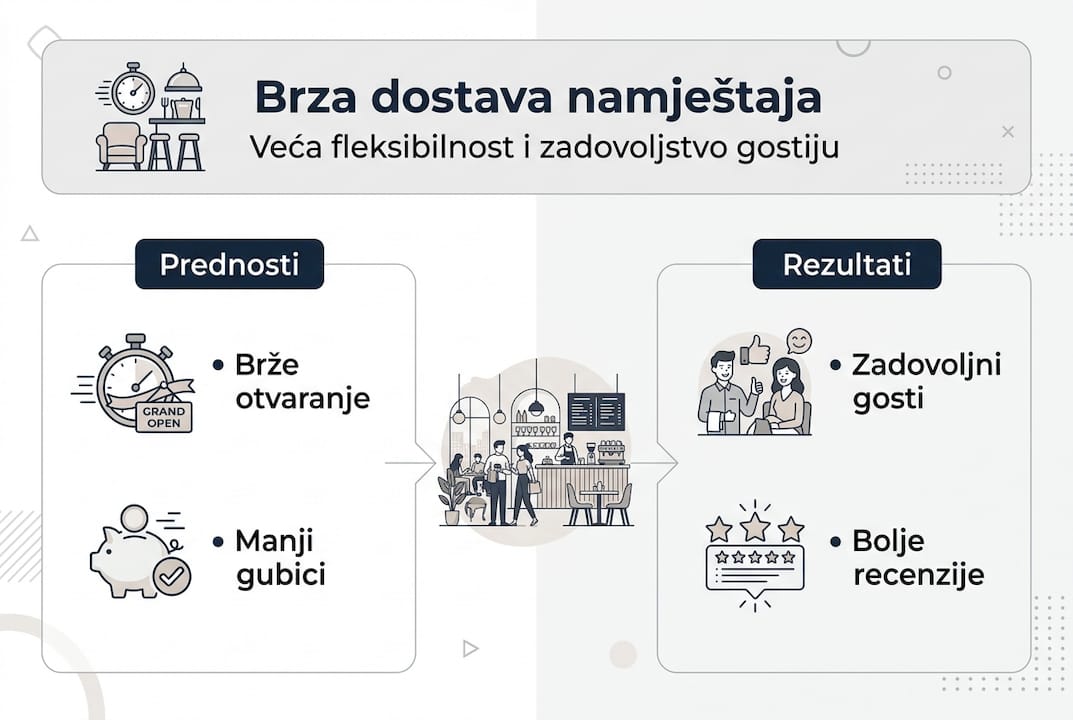 Brza dostava namještaja
Veća fleksibilnost i zadovoljstvo gostiju

Prednosti

GRAND OPEN

• Brže otvaranje

• Manji gubici

Rezultati

• Zadovoljni gosti

• Bolje recenzije